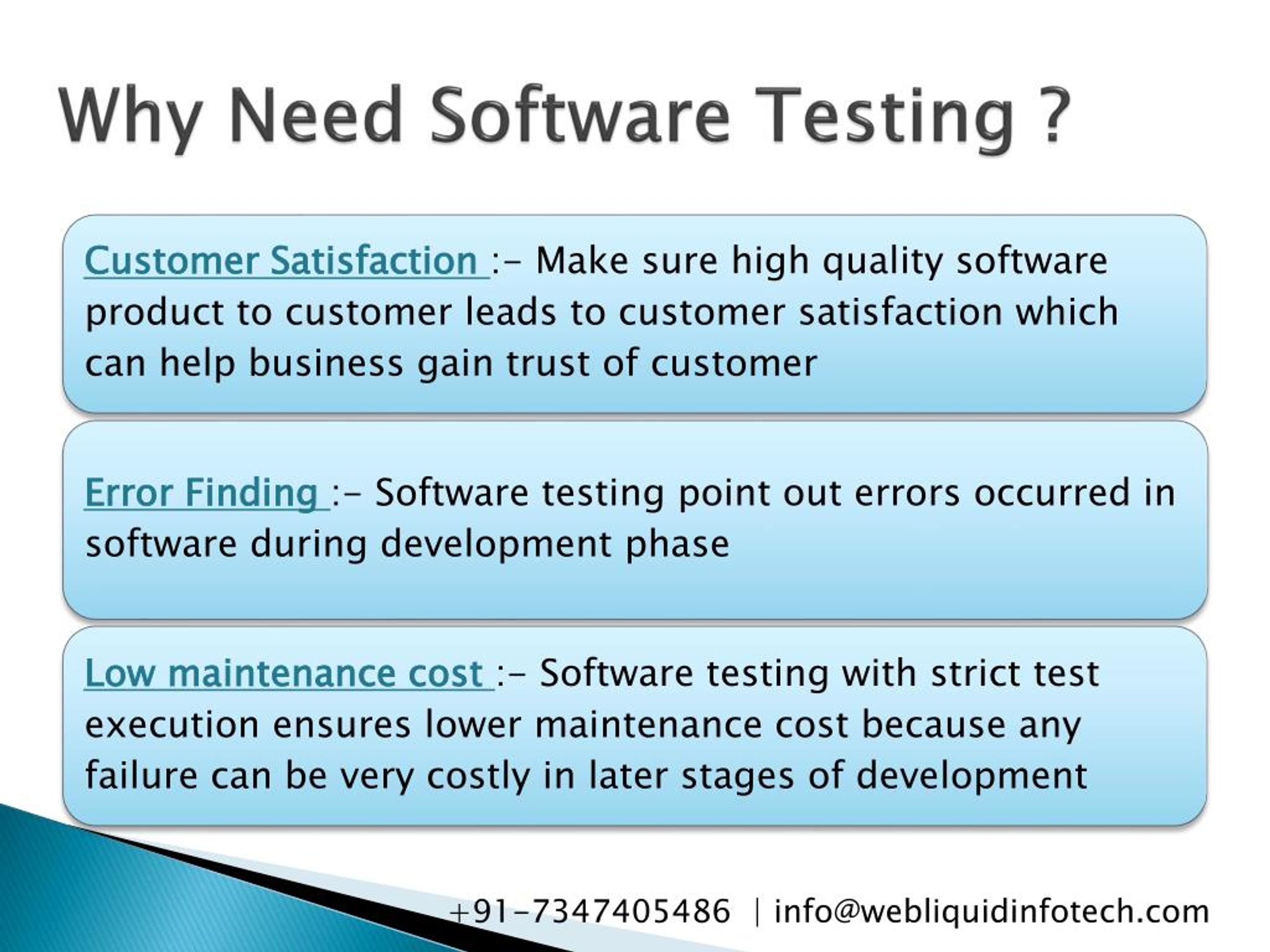 Why Need Software Testing ?

Customer Satisfaction :- Make sure high quality software product to customer leads to customer satisfaction which can help business gain trust of customer

Error Finding :- Software testing point out errors occurred in software during development phase

Low maintenance cost :- Software testing with strict test execution ensures lower maintenance cost because any failure can be very costly in later stages of development

+91-7347405486 | info@webliquidinfotech.com